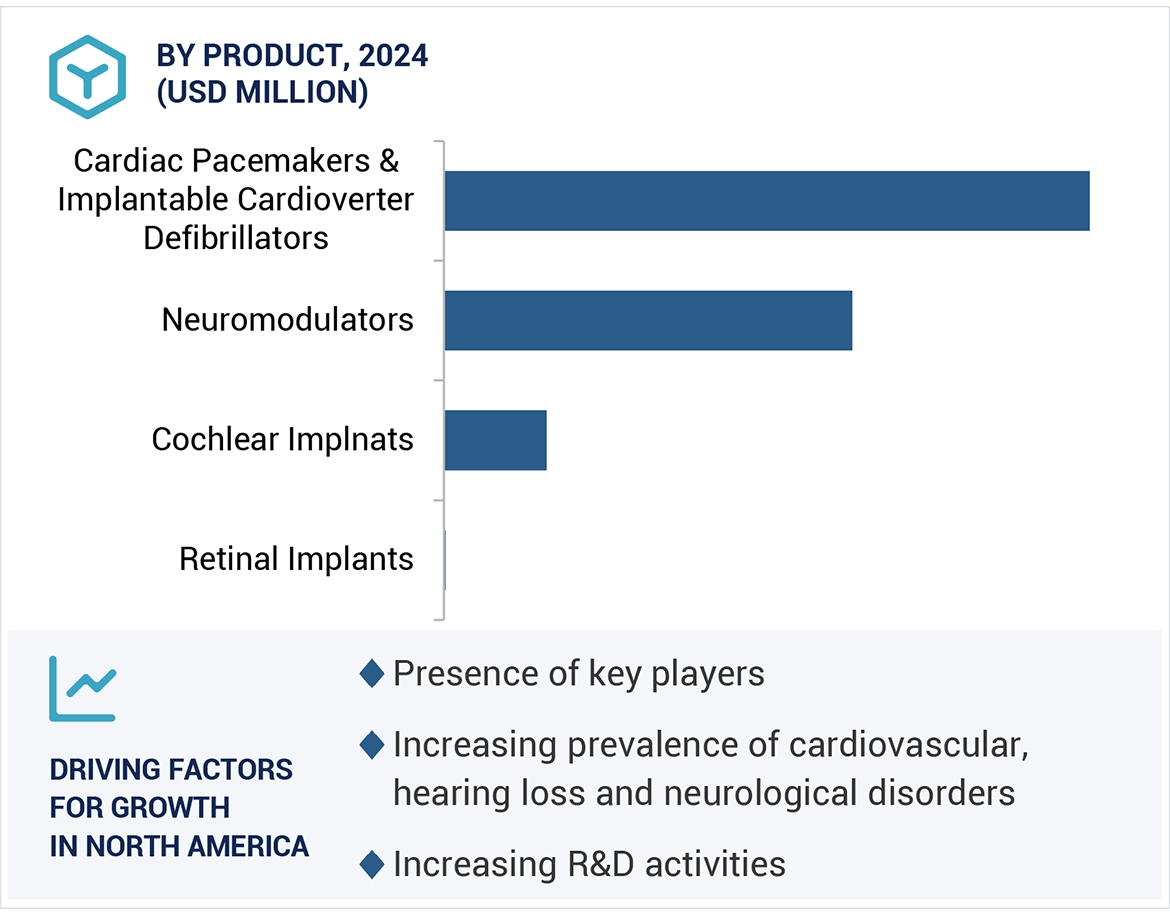 BY PRODUCT, 2024
(USD MILLION)

Cardiac Pacemakers & Implantable Cardioverter Defibrillators

Neuromodulators

Cochlear Implnats

Retinal Implants

DRIVING FACTORS FOR GROWTH IN NORTH AMERICA

Presence of key players

Increasing prevalence of cardiovascular, hearing loss and neurological disorders

Increasing R&D activities